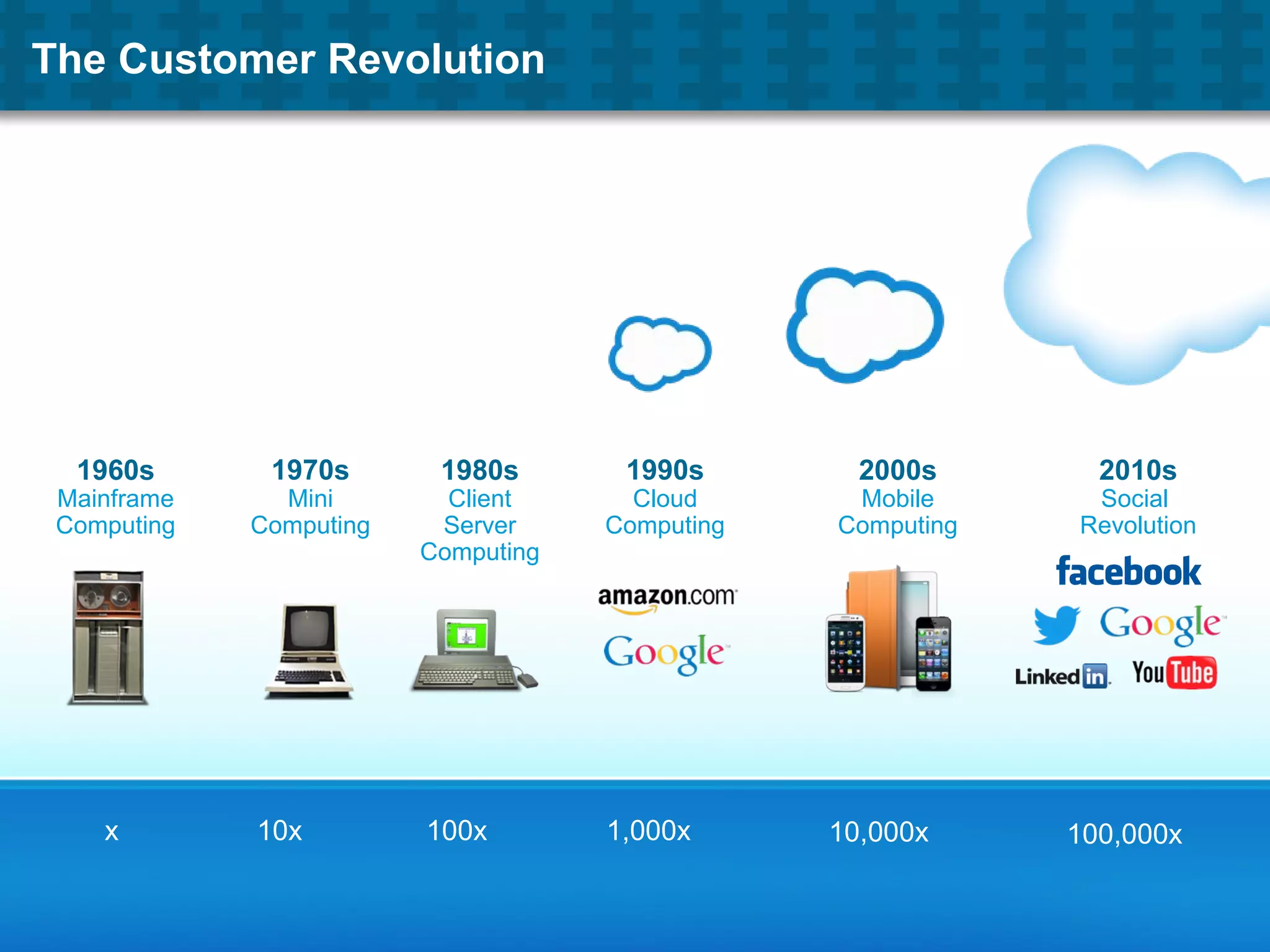 The Customer Revolution

1960s
Mainframe Computing

1970s
Mini Computing

1980s
Client Server Computing

1990s
Cloud Computing

amazon.com

Google

2000s
Mobile Computing

2010s
Social Revolution

facebook

Google

LinkedIn

YouTube

x

10x

100x

1,000x

10,000x

100,000x